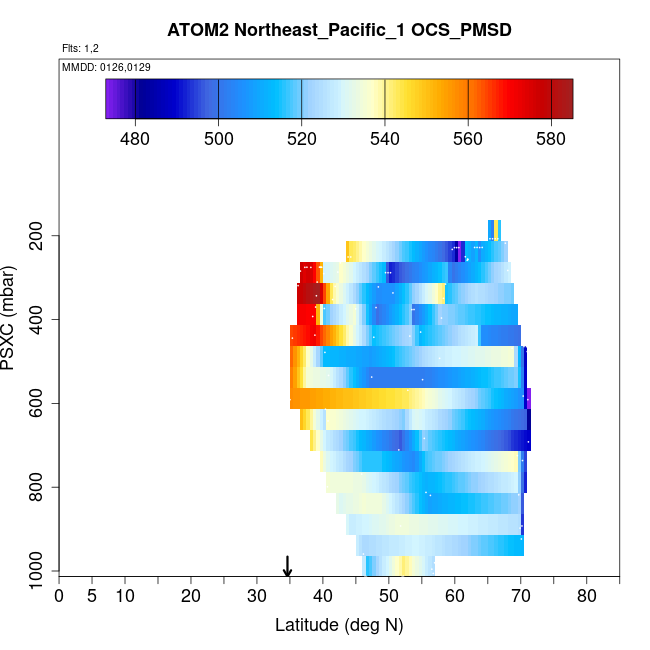 ATOM2 Northeast_Pacific_1 OCS_PMSD

Flts: 1,2

MMDD: 0126,0129

480 500 520 540 560 580

PSXC (mbar)

200
400
600
800
1000

0 5 10 20 30 40 50 60 70 80

Latitude (deg N)